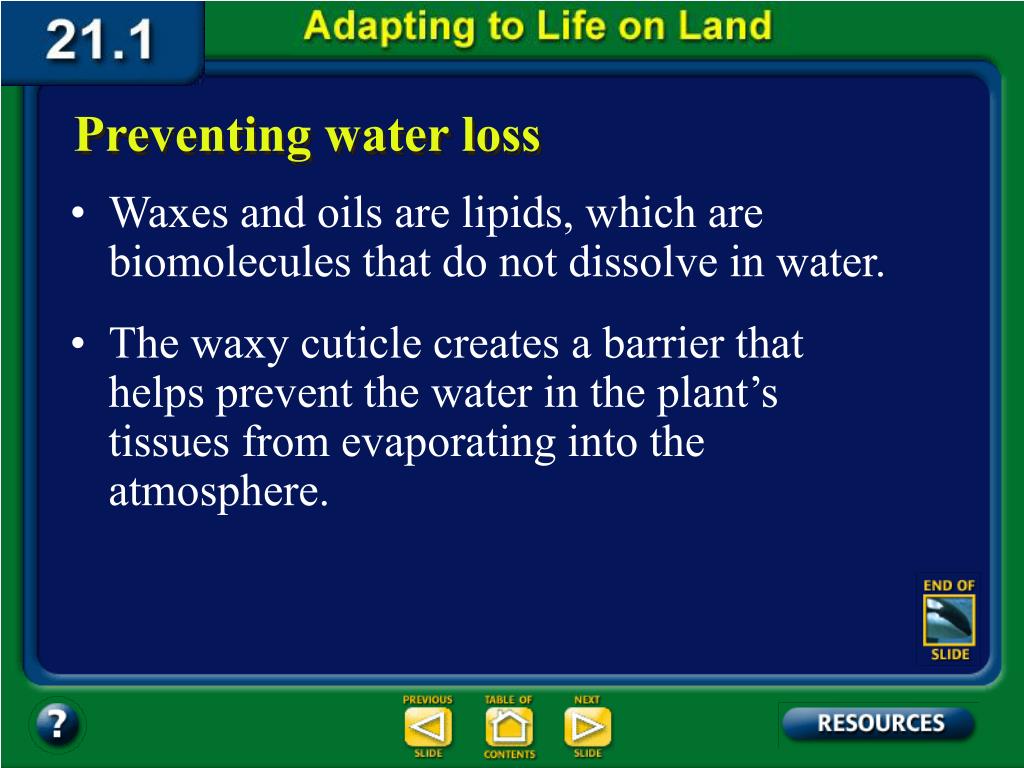 21.1

Adapting to Life on Land

Preventing water loss

• Waxes and oils are lipids, which are biomolecules that do not dissolve in water.

• The waxy cuticle creates a barrier that helps prevent the water in the plant's tissues from evaporating into the atmosphere.

END OF SLIDE

?

PREVIOUS SLIDE

TABLE OF CONTENTS

NEXT SLIDE

RESOURCES